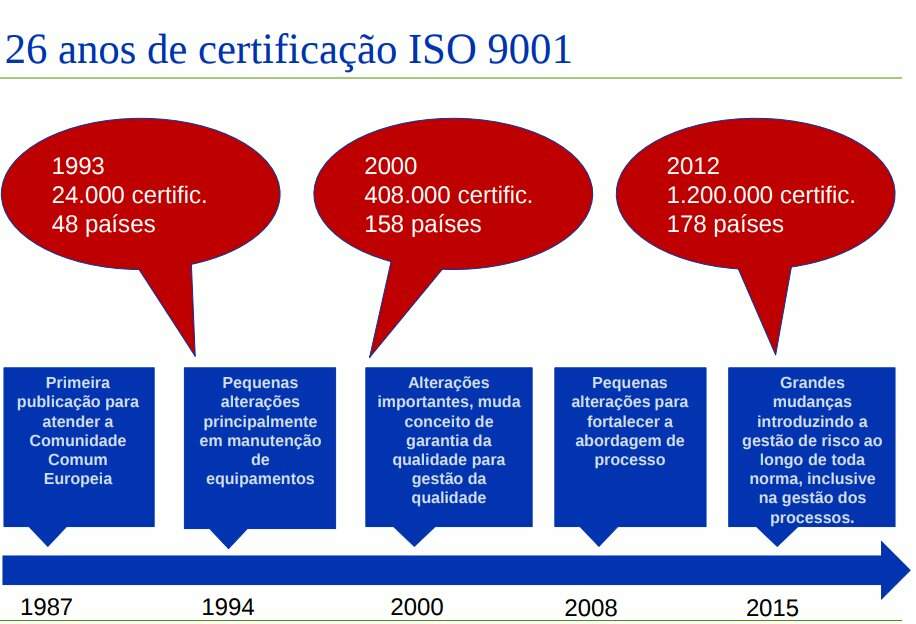 26 anos de certificação ISO 9001

1993
24.000 certific.
48 países

2000
408.000 certific.
158 países

2012
1.200.000 certific.
178 países

Primeira publicação para atender a Comunidade Comum Europeia

Pequenas alterações principalmente em manutenção de equipamentos

Alterações importantes, muda conceito de garantia da qualidade para gestão da qualidade

Pequenas alterações para fortalecer a abordagem de processo

Grandes mudanças introduzindo a gestão de risco ao longo de toda norma, inclusive na gestão dos processos.

1987

1994

2000

2008

2015